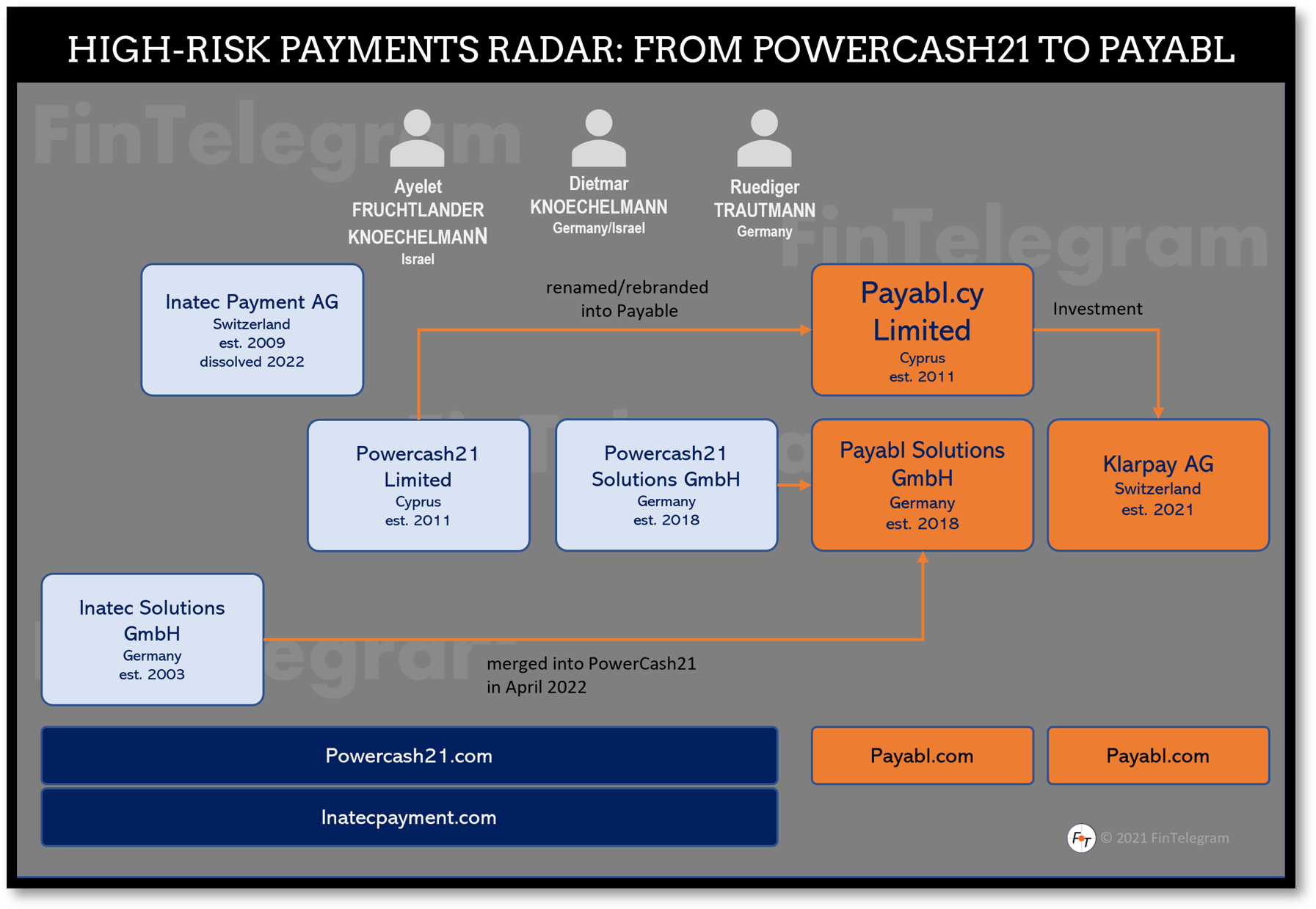 HIGH-RISK PAYMENTS RADAR: FROM POWERCASH21 TO PAYABL

FinTelegram

Ayelet FRUCHTLANDER KNOECHELMANN
Israel

Dietmar KNOECHELMANN
Germany/Israel

Ruediger TRAUTMANN
Germany

FinTelegram

Inatec Payment AG
Switzerland
est. 2009
dissolved 2022

renamed/rebranded into Payable

Payabl.cy Limited
Cyprus
est. 2011

Investment

Powercash21 Limited
Cyprus
est. 2011

Powercash21 Solutions GmbH
Germany
est. 2018

Payabl Solutions GmbH
Germany
est. 2018

Klarpay AG
Switzerland
est. 2021

Inatec Solutions GmbH
Germany
est. 2003

merged into PowerCash21 in April 2022

Powercash21.com

Inatecpayment.com

Payabl.com

Payabl.com

FT © 2021 FinTelegram